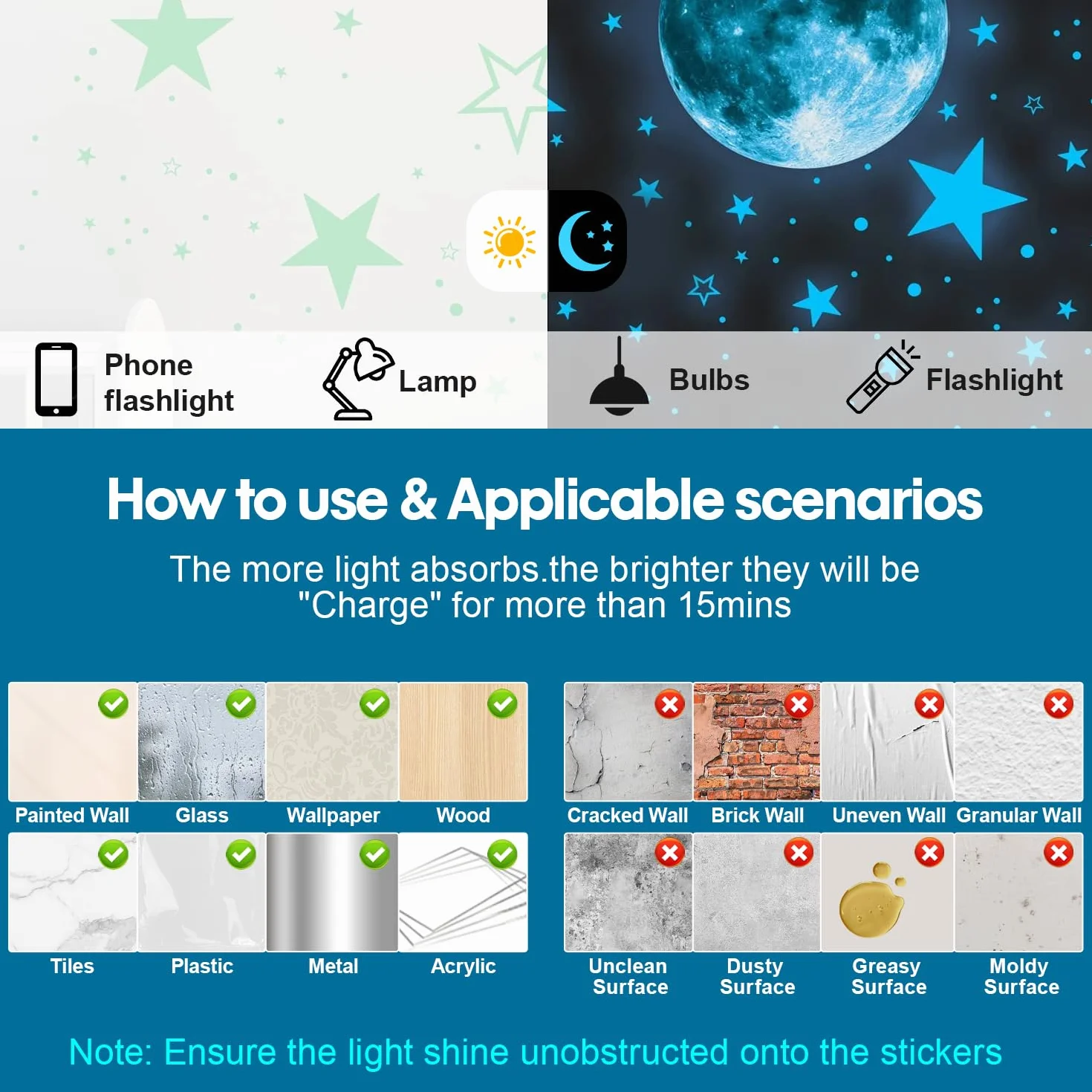 Phone flashlight

Lamp

Bulbs

Flashlight

How to use & Applicable scenarios

The more light absorbs.the brighter they will be
"Charge" for more than 15mins

Painted Wall

Glass

Wallpaper

Wood

Tiles

Plastic

Metal

Acrylic

Cracked Wall

Brick Wall

Uneven Wall

Granular Wall

Unclean Surface

Dusty Surface

Greasy Surface

Moldy Surface

Note: Ensure the light shine unobstructed onto the stickers